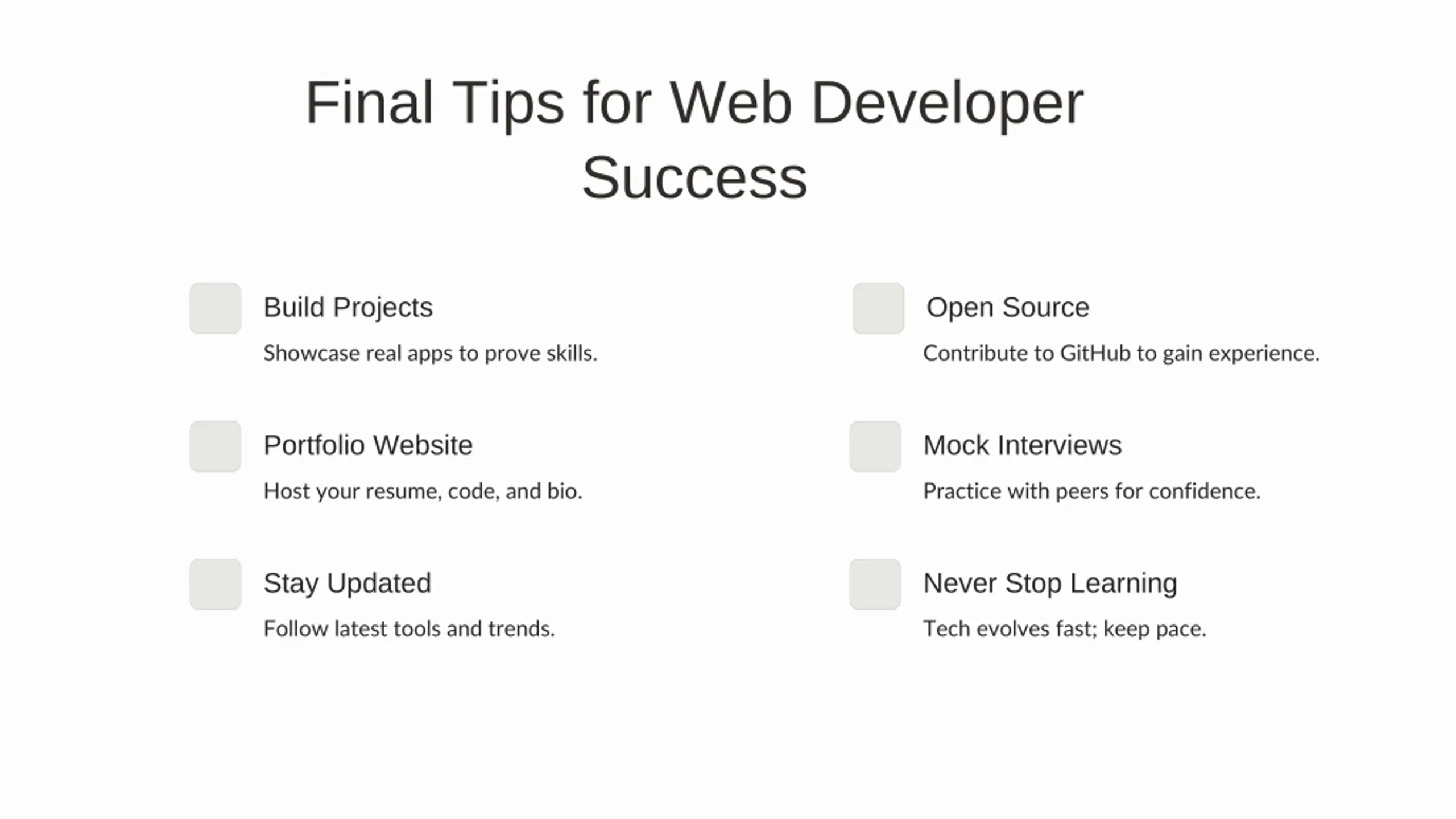 Final Tips for Web Developer Success

Build Projects

Showcase real apps to prove skills.

Portfolio Website

Host your resume, code, and bio.

Stay Updated

Follow latest tools and trends.

Open Source

Contribute to GitHub to gain experience.

Mock Interviews

Practice with peers for confidence.

Never Stop Learning

Tech evolves fast; keep pace.